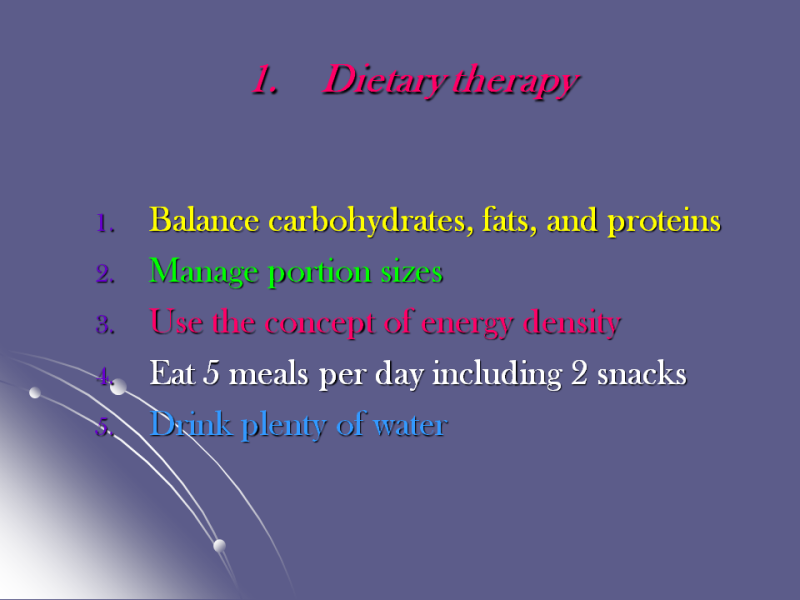 1. Dietary therapy

1. Balance carbohydrates, fats, and proteins
2. Manage portion sizes
3. Use the concept of energy density
4. Eat 5 meals per day including 2 snacks
5. Drink plenty of water